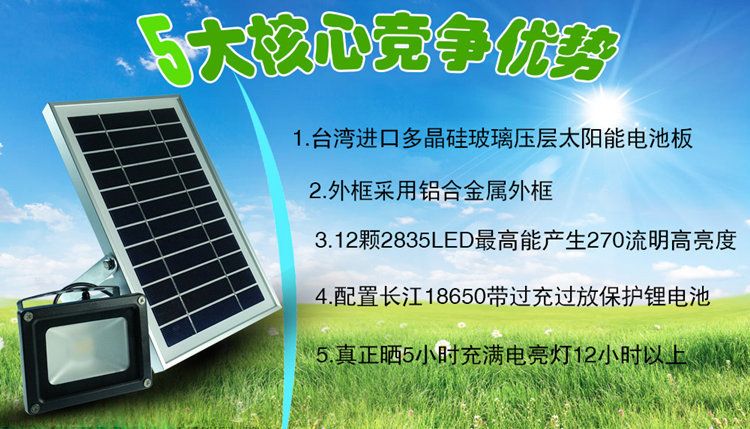 5大核心竞争优势

1.台湾进口多晶硅玻璃压层太阳能电池板

2.外框采用铝合金属外框

3.12颗2835LED最高能产生270流明高亮度

4.配置长江18650带过充过放保护锂电池

5.真正晒5小时充满电亮灯12小时以上